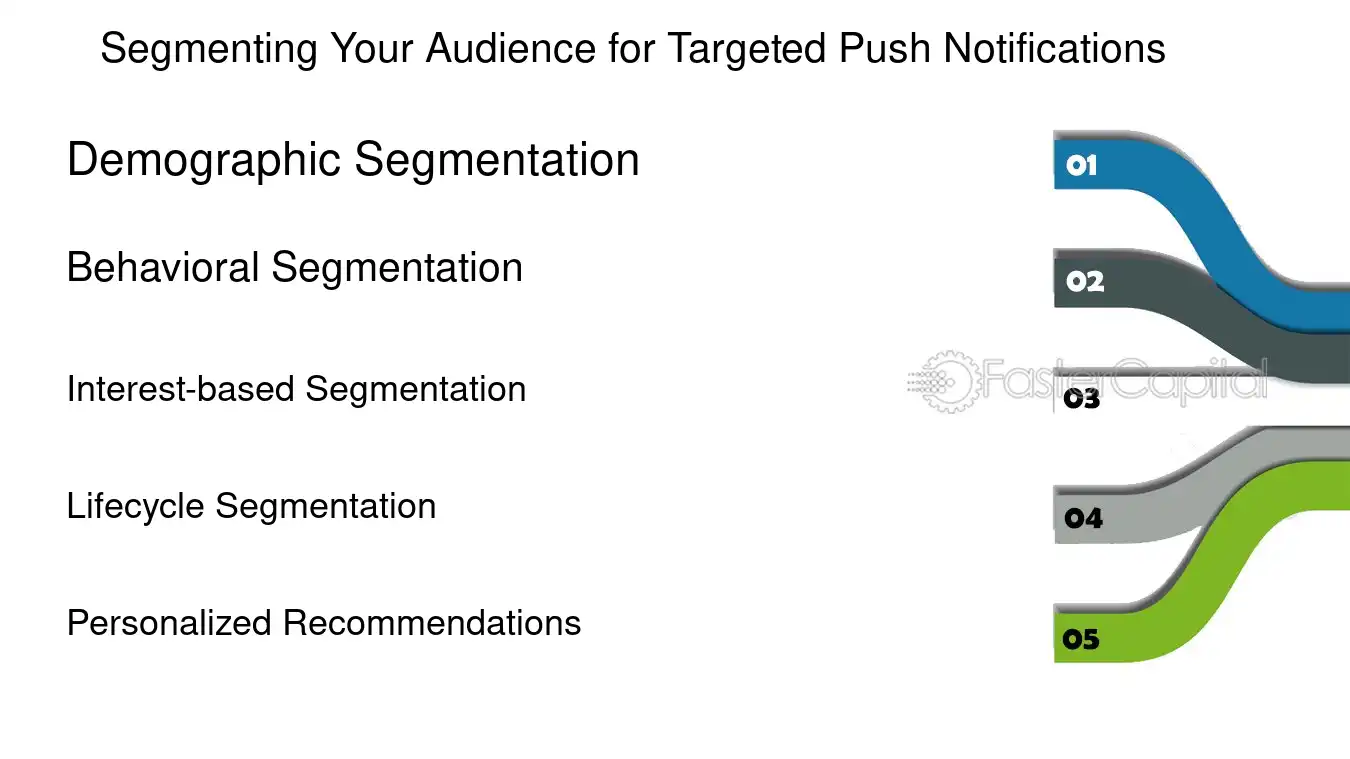 Segmenting Your Audience for Targeted Push Notifications

Demographic Segmentation

Behavioral Segmentation

Interest-based Segmentation

Lifecycle Segmentation

Personalized Recommendations

01

02

03

04

05

FasterCapital